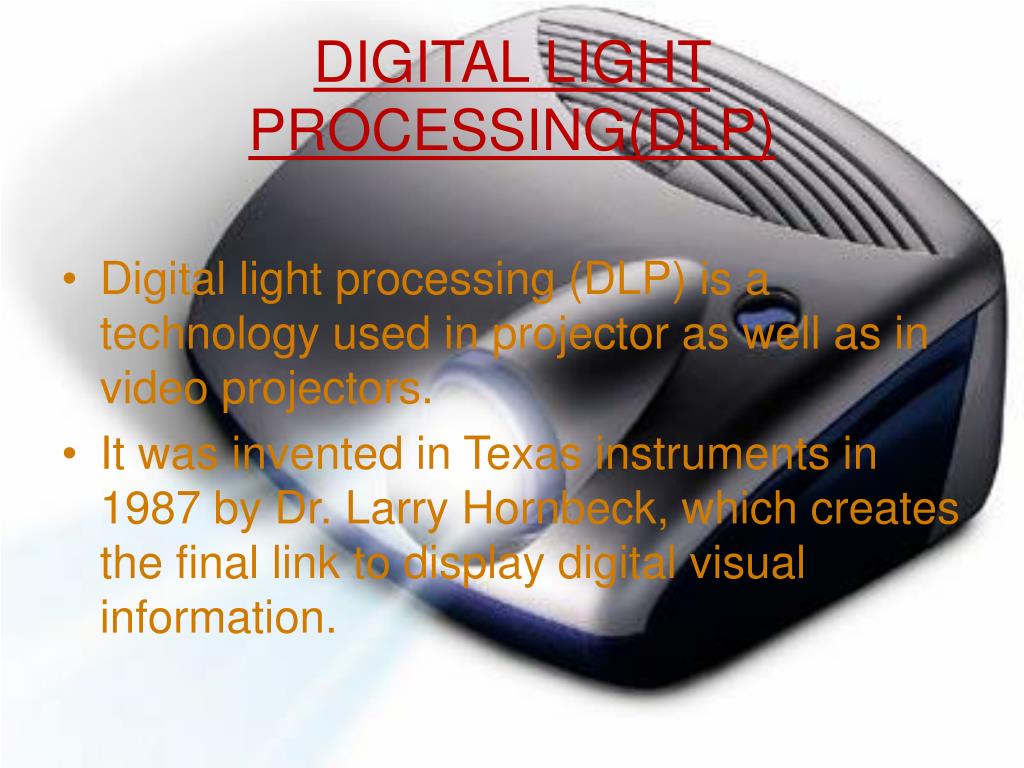 DIGITAL LIGHT PROCESSING(DLP)

• Digital light processing (DLP) is a technology used in projector as well as in video projectors.

• It was invented in Texas instruments in 1987 by Dr. Larry Hornbeck, which creates the final link to display digital visual information.